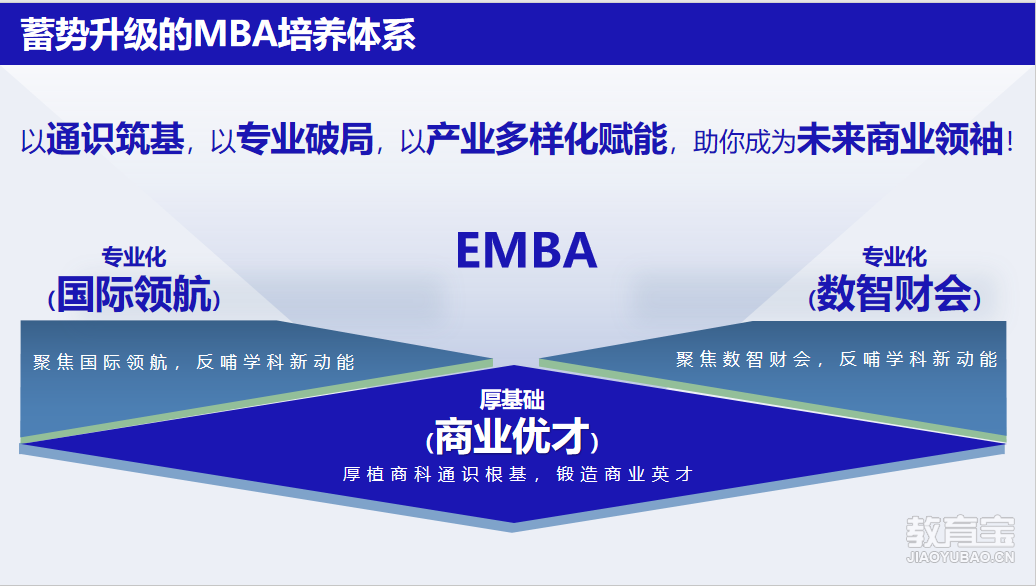 蓄势升级的MBA培养体系

以通识筑基，以专业破局，以产业多样化赋能，助你成为未来商业领袖！

EMBA

专业化
（国际领航）

聚焦国际领航，反哺学科新动能

专业化
（数智财会）

聚焦数智财会，反哺学科新动能

厚基础
（商业优才）

厚植商科通识根基，锻造商业英才

教育宝
JIAOYUBAO.CN